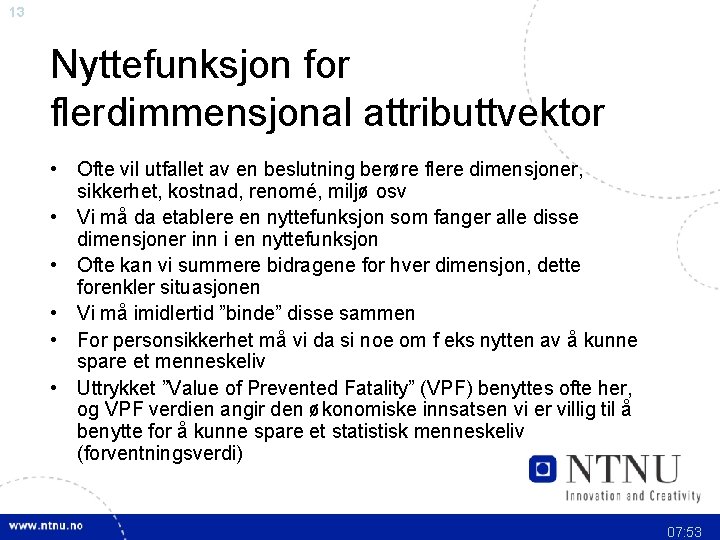 13

Nyttefunksjon for flerdimmensjonal attributtvektor

• Ofte vil utfallet av en beslutning berøre flere dimensjoner, sikkerhet, kostnad, renomé, miljø osv
• Vi må da etablere en nyttefunksjon som fanger alle disse dimensjoner inn i en nyttefunksjon
• Ofte kan vi summere bidragene for hver dimensjon, dette forenkler situasjonen
• Vi må imidlertid ”binde” disse sammen
• For personsikkerhet må vi da si noe om f eks nytten av å kunne spare et menneskeliv
• Uttrykket ”Value of Prevented Fatality” (VPF) benyttes ofte her, og VPF verdien angir den økonomiske innsatsen vi er villig til å benytte for å kunne spare et statistisk menneskeliv (forventningsverdi)

NTNU
Innovation and Creativity

www.ntnu.no

07:53